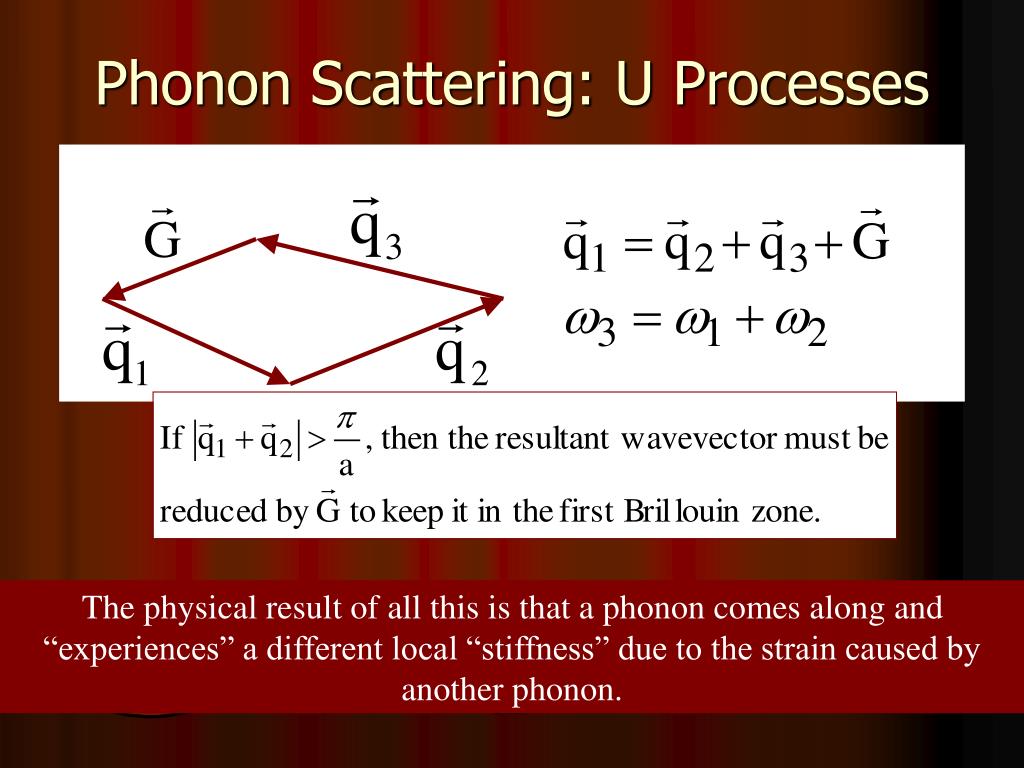 Phonon Scattering: U Processes

$\vec{G}$

$\vec{q}_3$

$\vec{q}_1$

$\vec{q}_2$

$\vec{q}_1 = \vec{q}_2 + \vec{q}_3 + \vec{G}$

$\omega_3 = \omega_1 + \omega_2$

If $|\vec{q}_1 + \vec{q}_2| > \frac{\pi}{a}$, then the resultant wavevector must be reduced by $\vec{G}$ to keep it in the first Brillouin zone.

The physical result of all this is that a phonon comes along and “experiences” a different local “stiffness” due to the strain caused by another phonon.